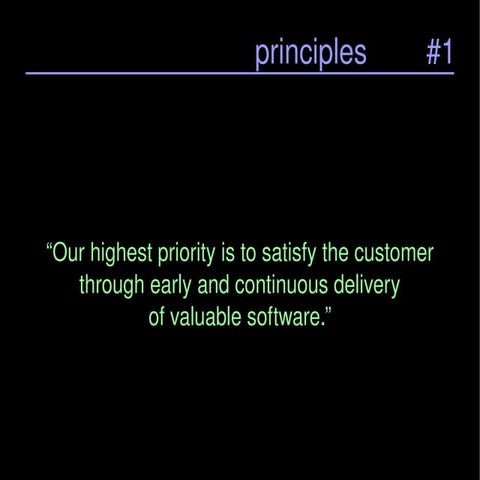 principles #1

“Our highest priority is to satisfy the customer through early and continuous delivery of valuable software.”